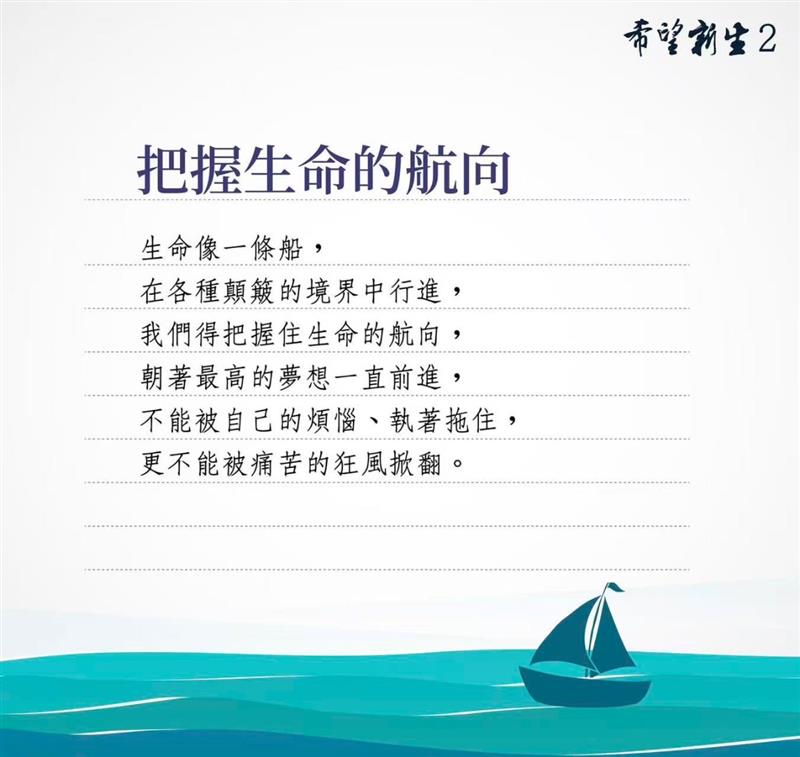 希望新生2

把握生命的航向

生命像一條船，
在各種顛簸的境界中行進，
我們得把握住生命的航向，
朝著最高的夢想一直前進，
不能被自己的煩惱、執著拖住，
更不能被痛苦的狂風掀翻。